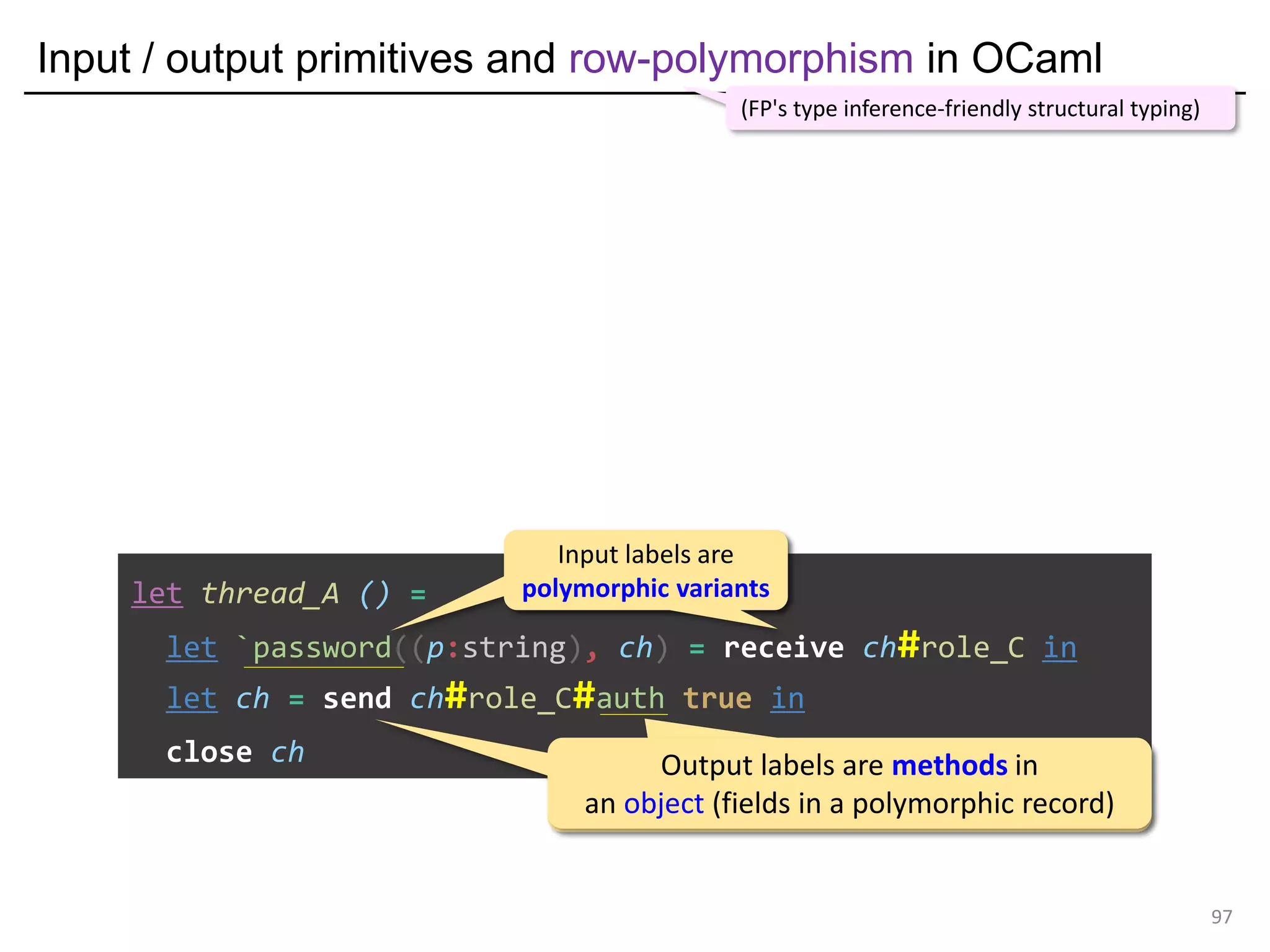 Input / output primitives and row-polymorphism in OCaml

(FP's type inference-friendly structural typing)

Input labels are polymorphic variants

let thread_A () =
  let `password((p:string), ch) = receive ch#role_C in
  let ch = send ch#role_C#auth true in
  close ch

Output labels are methods in an object (fields in a polymorphic record)

97